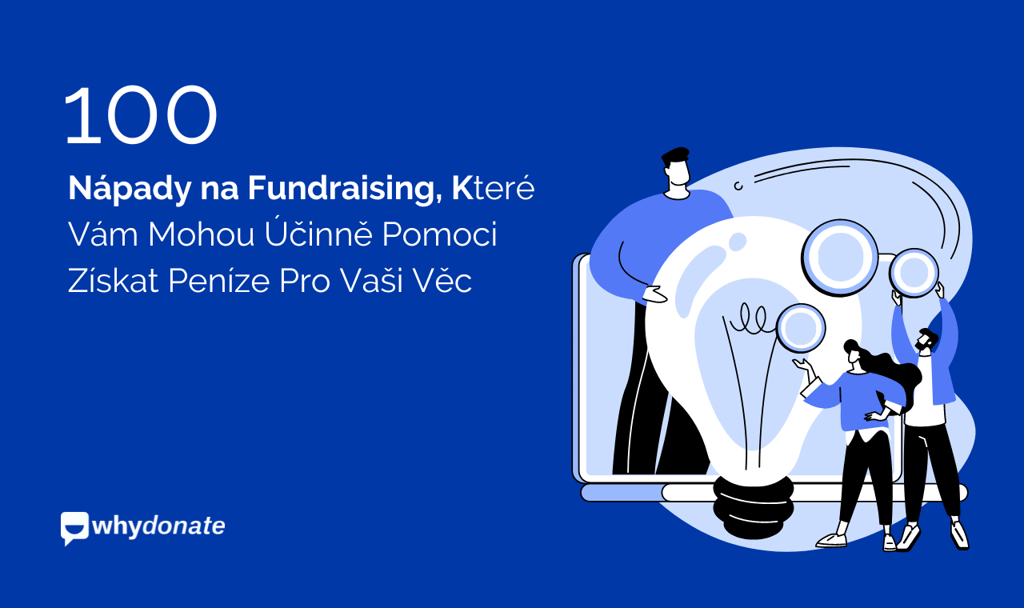 100

Nápady na Fundraising, Které Vám Mohou Účinně Pomoci Získat Peníze Pro Vaši Věc

whydonate